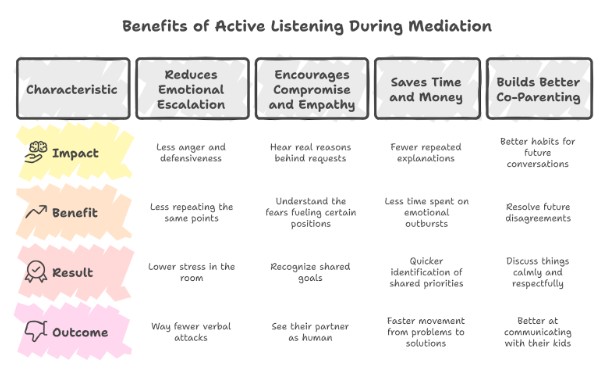 Benefits of Active Listening During Mediation

| Characteristic | Reduces Emotional Escalation | Encourages Compromise and Empathy | Saves Time and Money | Builds Better Co-Parenting |
|---|---|---|---|---|
| Impact | Less anger and defensiveness | Hear real reasons behind requests | Fewer repeated explanations | Better habits for future conversations |
| Benefit | Less repeating the same points | Understand the fears fueling certain positions | Less time spent on emotional outbursts | Resolve future disagreements |
| Result | Lower stress in the room | Recognize shared goals | Quicker identification of shared priorities | Discuss things calmly and respectfully |
| Outcome | Way fewer verbal attacks | See their partner as human | Faster movement from problems to solutions | Better at communicating with their kids |